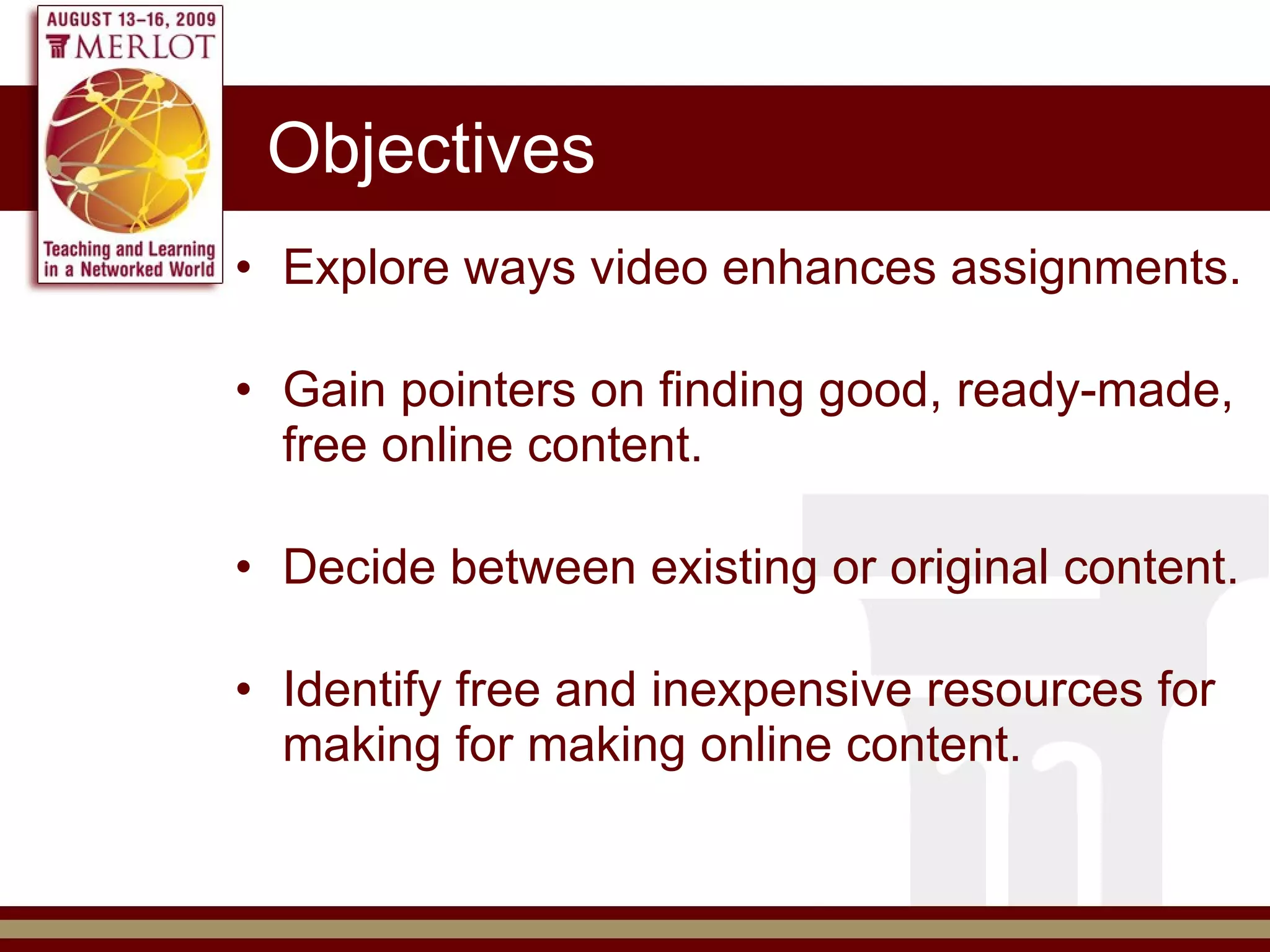 AUGUST 13–16, 2009
MERLOT
Teaching and Learning in a Networked World

Objectives

• Explore ways video enhances assignments.

• Gain pointers on finding good, ready-made, free online content.

• Decide between existing or original content.

• Identify free and inexpensive resources for making for making online content.